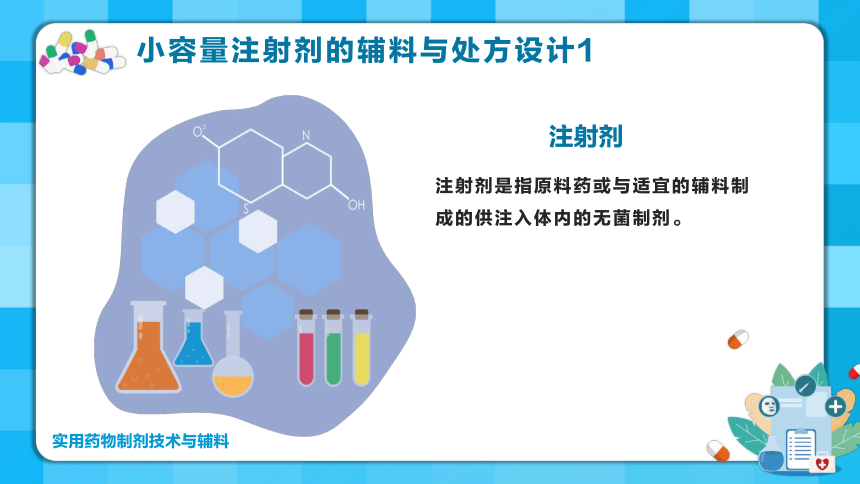 小容量注射剂的辅料与处方设计1

$O^2$

N

S

OH

注射剂

注射剂是指原料药或与适宜的辅料制成的供注入体内的无菌制剂。

实用药物制剂技术与辅料